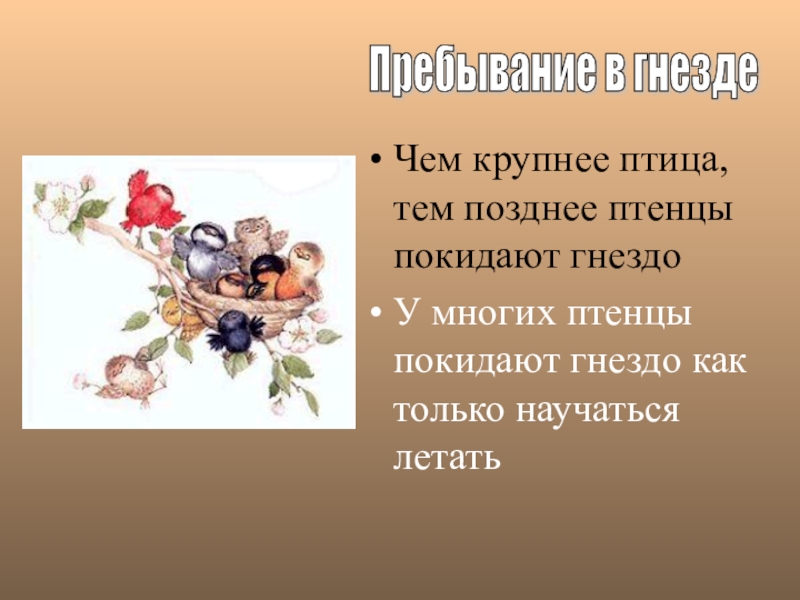 Пребывание в гнезде

• Чем крупнее птица, тем позднее птенцы покидают гнездо

• У многих птенцы покидают гнездо как только научаться летать